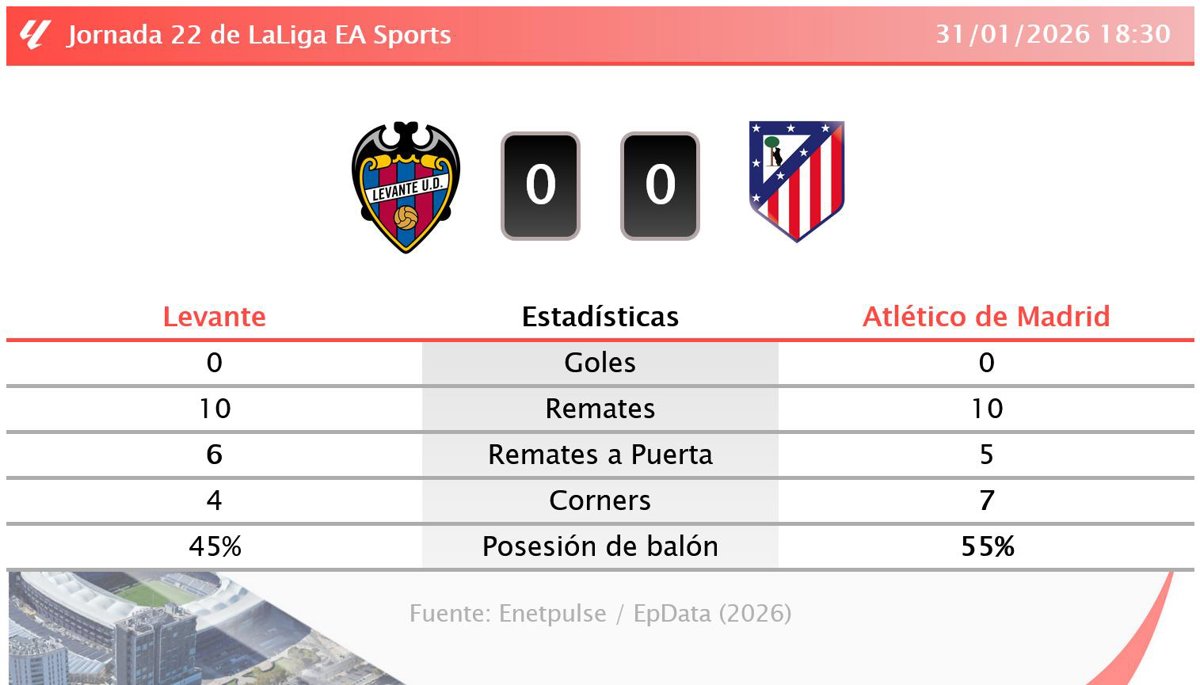 Jornada 22 de LaLiga EA Sports 31/01/2026 18:30

LEVANTE U.D.

0 0

| Levante | Estadísticas | Atlético de Madrid |
|---|---|---|
| 0 | Goles | 0 |
| 10 | Remates | 10 |
| 6 | Remates a Puerta | 5 |
| 4 | Corners | 7 |
| 45% | Posesión de balón | 55% |

Fuente: Enetpulse / EpData (2026)